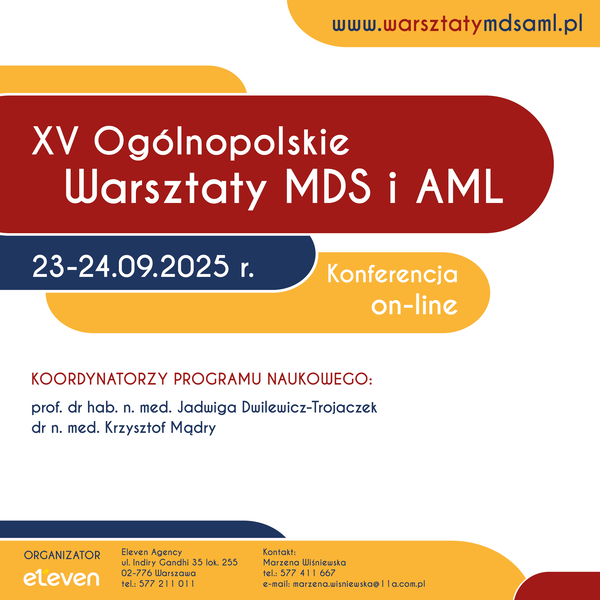 www.warsztatymdsaml.pl

XV Ogólnopolskie
Warsztaty MDS i AML

23-24.09.2025 r.

Konferencja
on-line

KOORDYNATORZY PROGRAMU NAUKOWEGO:

prof. dr hab. n. med. Jadwiga Dwilewicz-Trojaczek
dr n. med. Krzysztof Mądry

ORGANIZATOR
eleven

Eleven Agency
ul. Indiry Gandhi 35 lok. 255
02-776 Warszawa
tel.: 577 211 011

Kontakt:
Marzena Wiśniewska
tel.: 577 411 667
e-mail: marzena.wisniewska@11a.com.pl